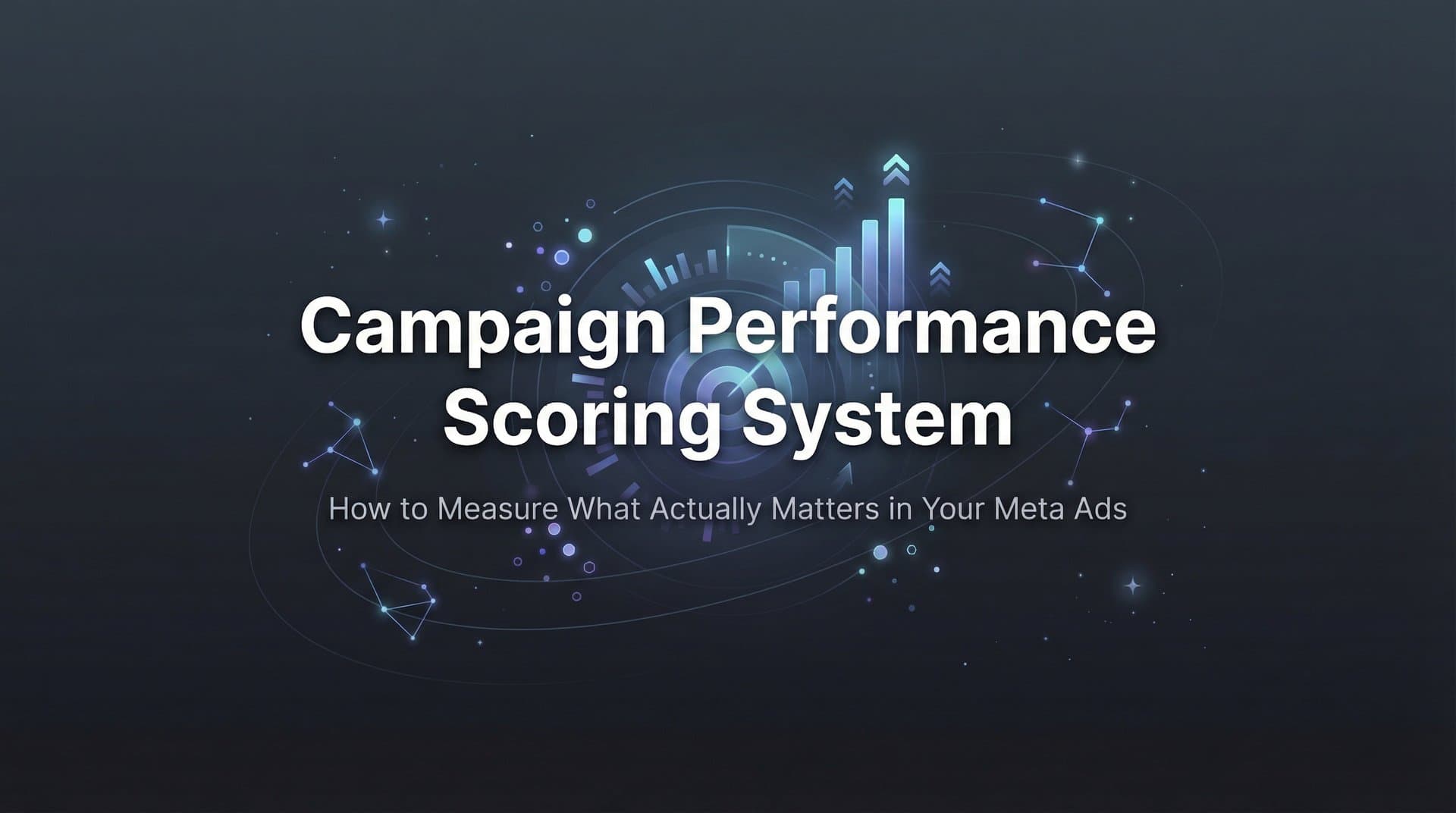 Campaign Performance Scoring System

How to Measure What Actually Matters in Your Meta Ads